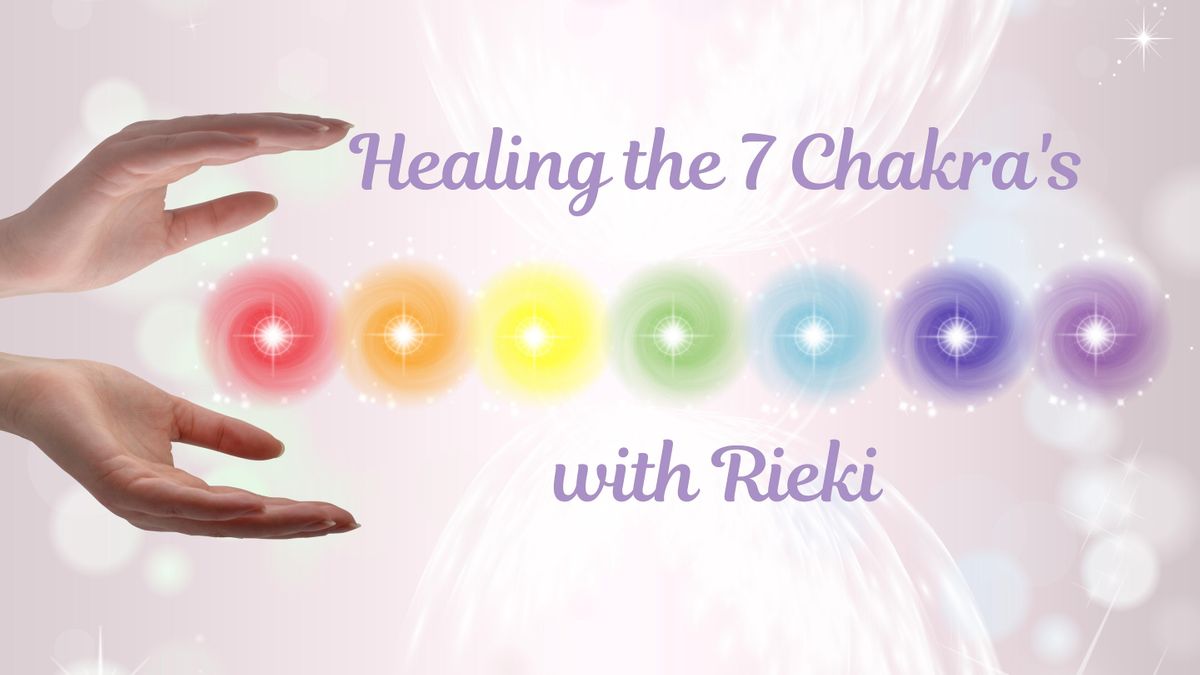 Healing the 7 Chakra's

with Rieki